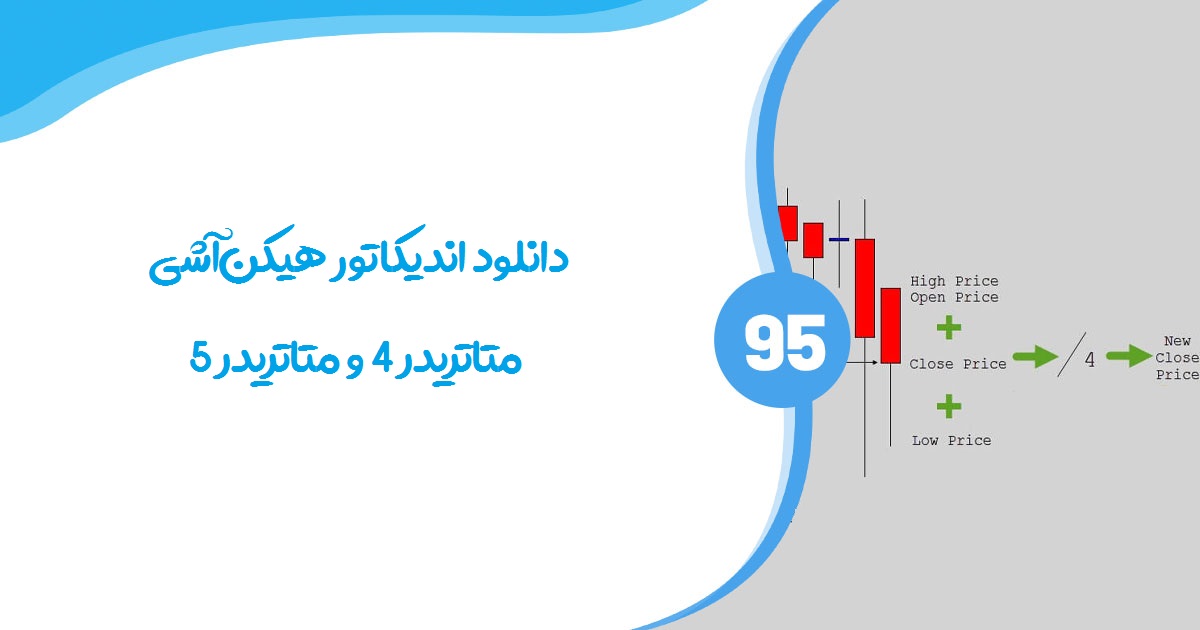 دانلود اندیکاتور هیکن آشی

متاتریدر 4 و متاتریدر 5

95

High Price
Open Price
+
Close Price
+
Low Price

/ 4

New
Close
Price